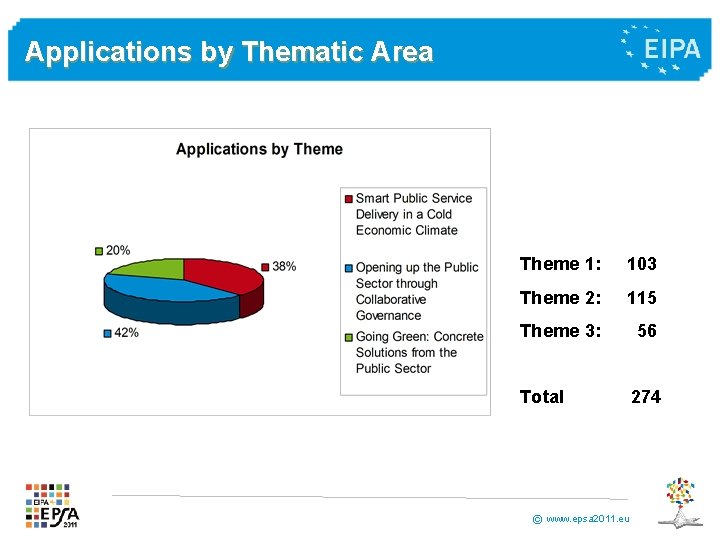 Applications by Thematic Area

EIPA

Applications by Theme

20%

38%

42%

Smart Public Service Delivery in a Cold Economic Climate

Opening up the Public Sector through Collaborative Governance

Going Green: Concrete Solutions from the Public Sector

Theme 1: 103

Theme 2: 115

Theme 3: 56

Total 274

EPSA 2011

© www.epsa2011.eu